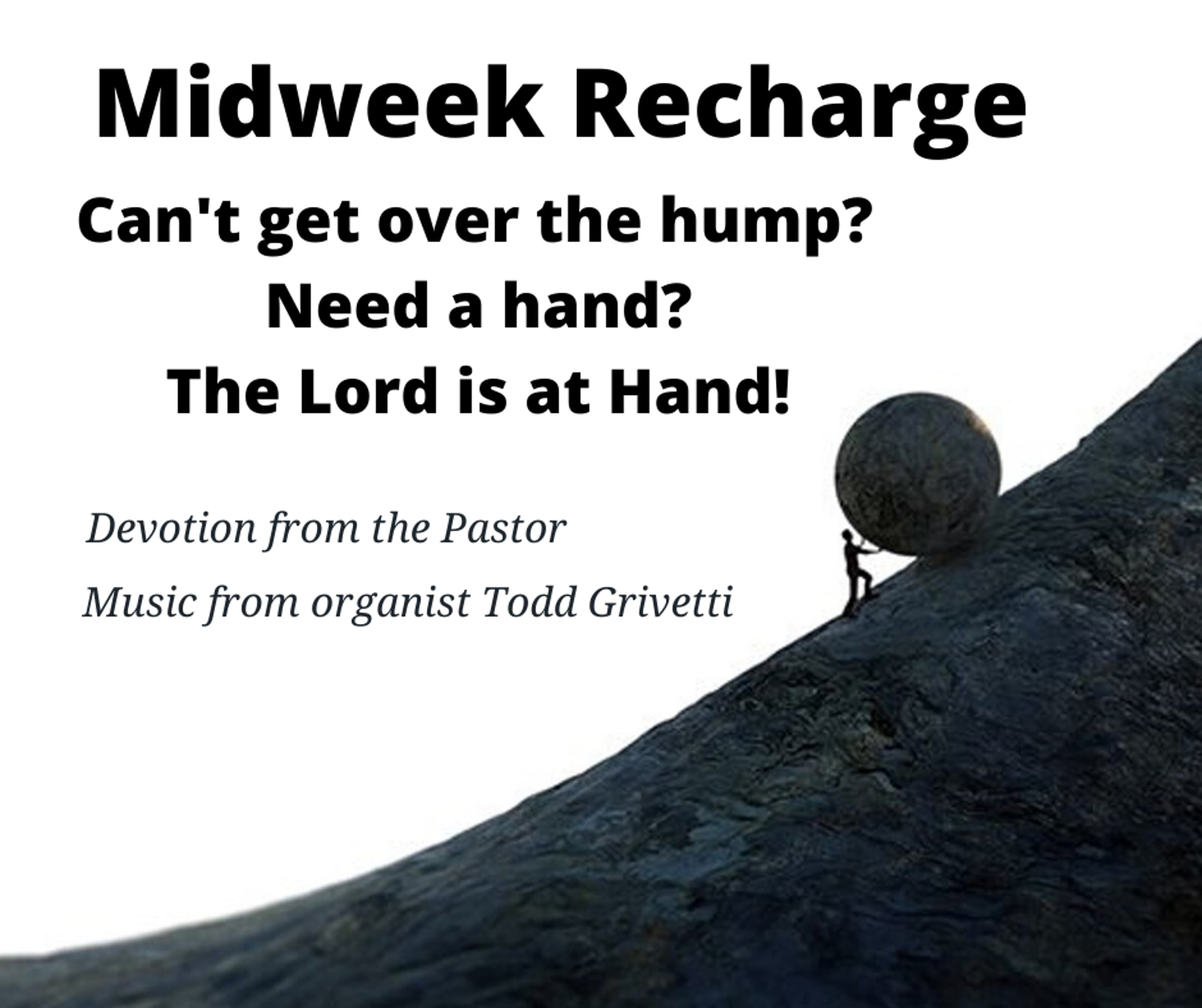 Midweek Recharge

Can't get over the hump?
Need a hand?
The Lord is at Hand!

Devotion from the Pastor

Music from organist Todd Grivetti